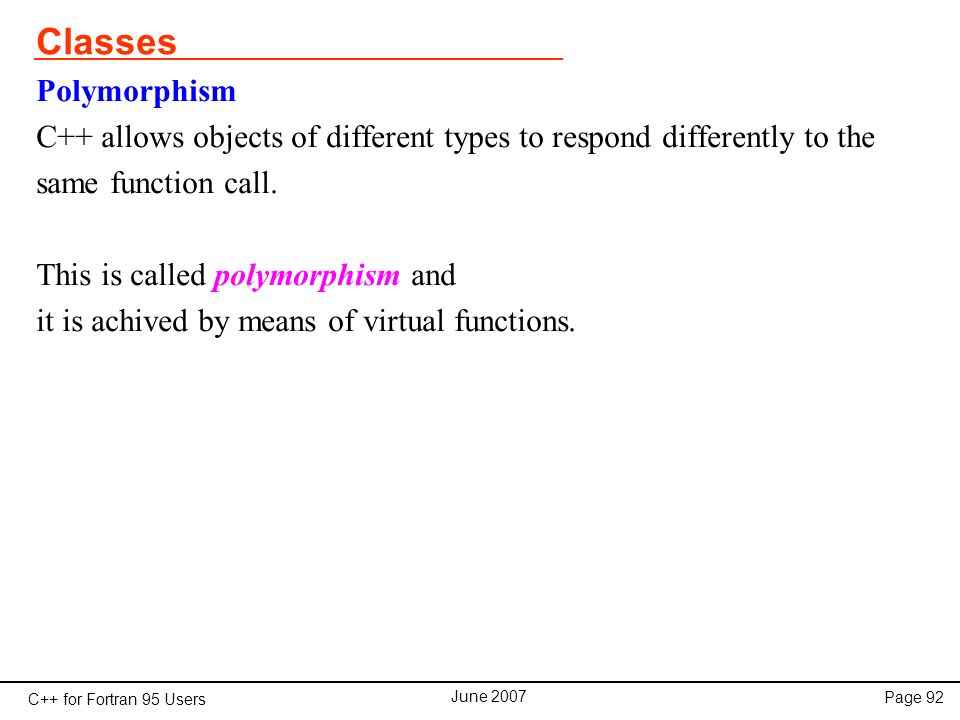 Classes

Polymorphism

C++ allows objects of different types to respond differently to the same function call.

This is called polymorphism and it is achived by means of virtual functions.

C++ for Fortran 95 Users June 2007 Page 92